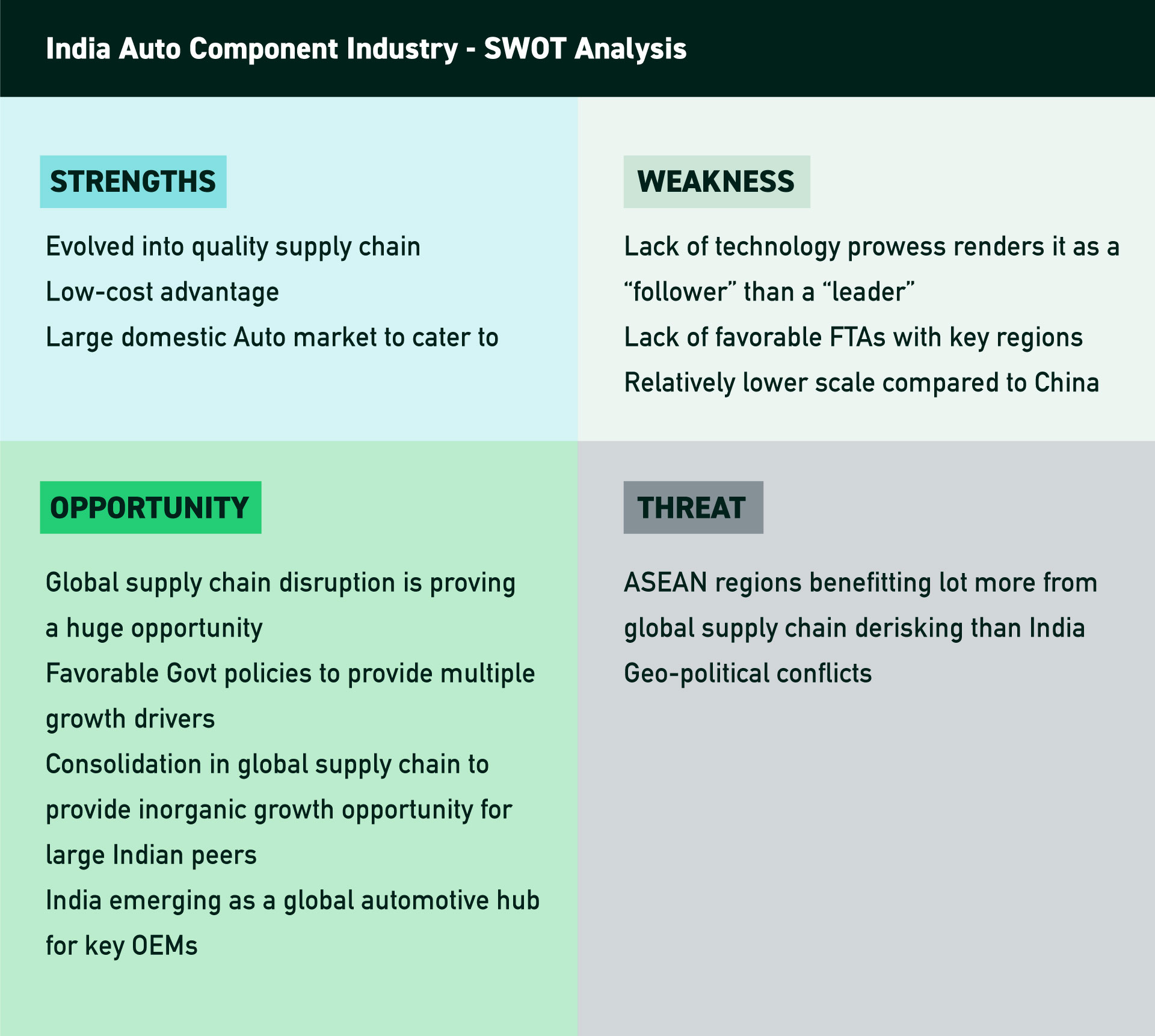 India Auto Component Industry - SWOT Analysis

STRENGTHS

Evolved into quality supply chain

Low-cost advantage

Large domestic Auto market to cater to

WEAKNESS

Lack of technology prowess renders it as a “follower” than a “leader”

Lack of favorable FTAs with key regions

Relatively lower scale compared to China

OPPORTUNITY

Global supply chain disruption is proving a huge opportunity

Favorable Govt policies to provide multiple growth drivers

Consolidation in global supply chain to provide inorganic growth opportunity for large Indian peers

India emerging as a global automotive hub for key OEMs

THREAT

ASEAN regions benefitting lot more from global supply chain derisking than India

Geo-political conflicts